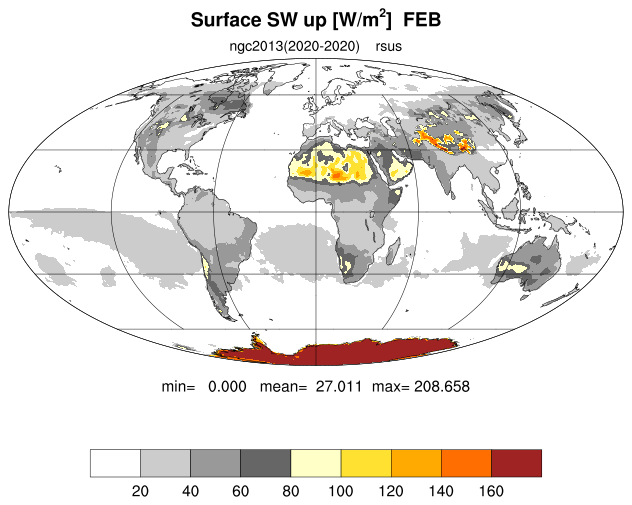 Surface SW up [W/m$^2$] FEB

ngc2013(2020-2020) rsus

min= 0.000 mean= 27.011 max= 208.658

20 40 60 80 100 120 140 160